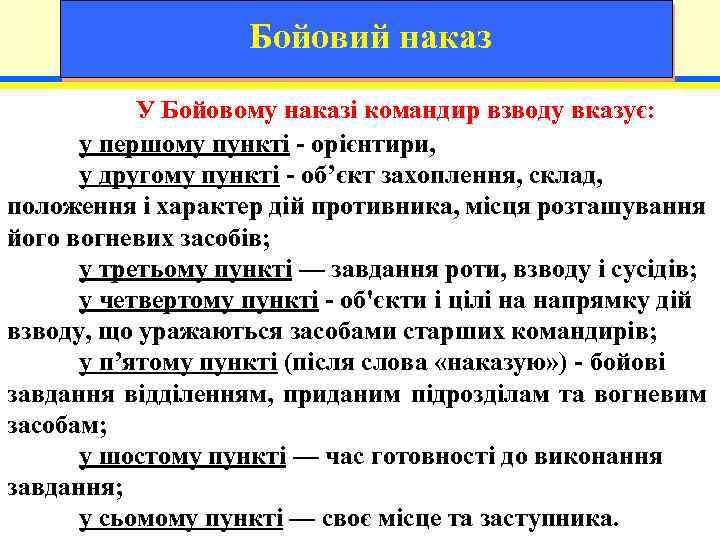 Бойовий наказ

У Бойовому наказі командир взводу вказує:

у першому пункті - орієнтири,

у другому пункті - об’єкт захоплення, склад, положення і характер дій противника, місця розташування його вогневих засобів;

у третьому пункті — завдання роти, взводу і сусідів;

у четвертому пункті - об'єкти і цілі на напрямку дій взводу, що уражаються засобами старших командирів;

у п’ятому пункті (після слова «наказую») - бойові завдання відділенням, приданим підрозділам та вогневим засобам;

у шостому пункті — час готовності до виконання завдання;

у сьомому пункті — своє місце та заступника.